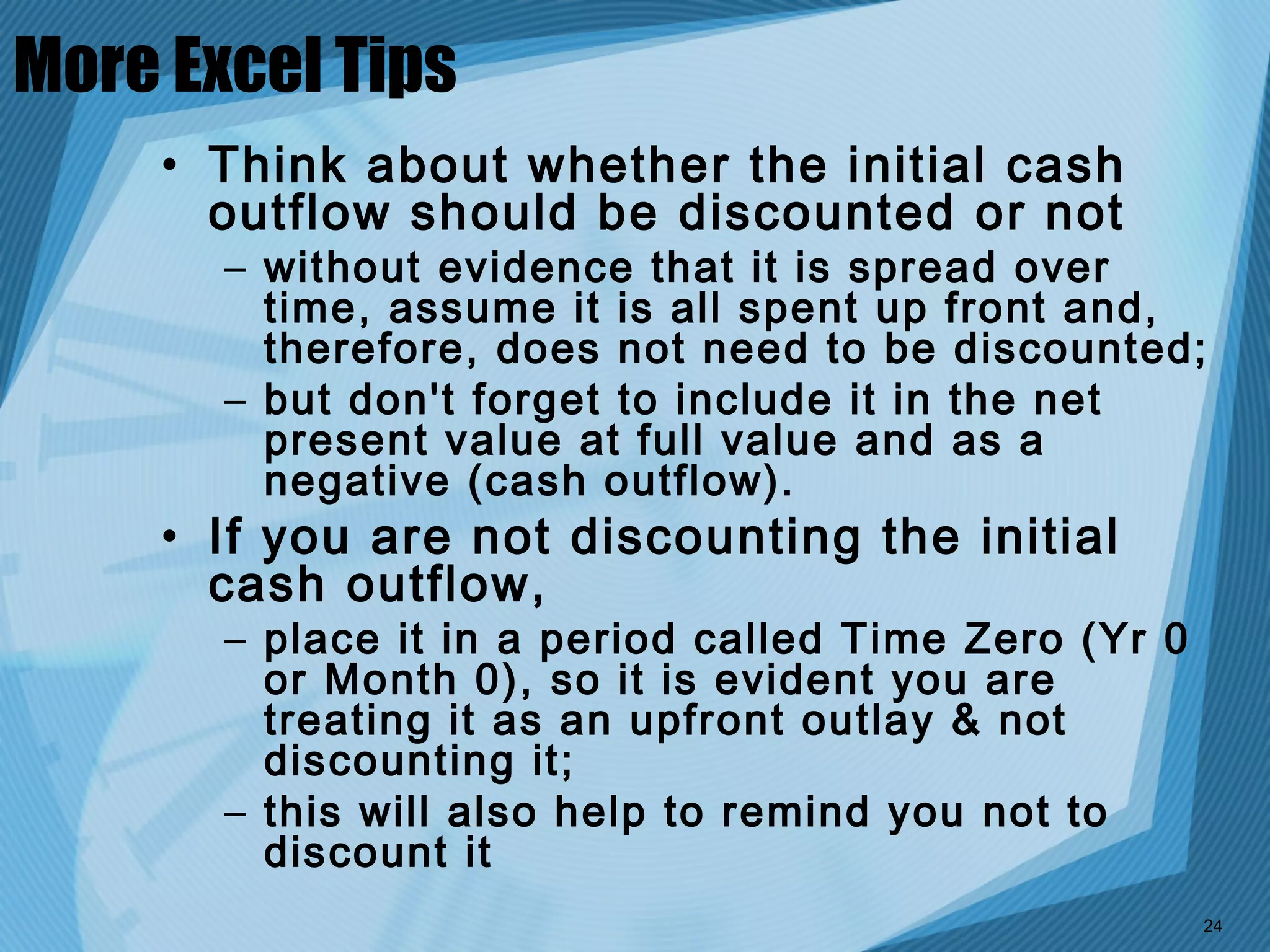 More Excel Tips

• Think about whether the initial cash outflow should be discounted or not

– without evidence that it is spread over time, assume it is all spent up front and, therefore, does not need to be discounted;

– but don't forget to include it in the net present value at full value and as a negative (cash outflow).

• If you are not discounting the initial cash outflow,

– place it in a period called Time Zero (Yr 0 or Month 0), so it is evident you are treating it as an upfront outlay & not discounting it;

– this will also help to remind you not to discount it

24